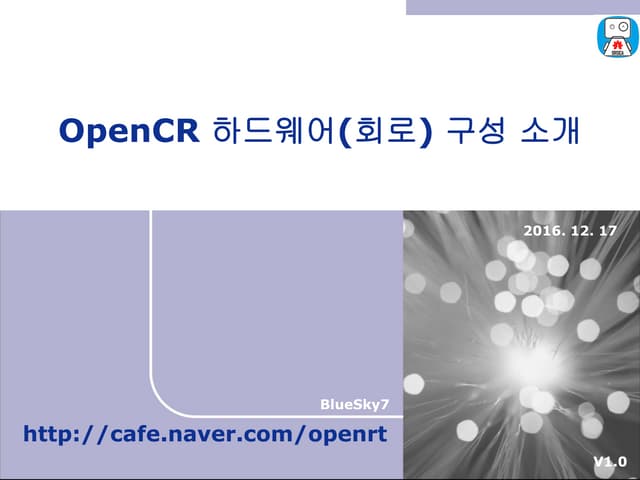 OpenCR 하드웨어(회로) 구성 소개

2016. 12. 17

BlueSky7

http://cafe.naver.com/openrt

V1.0